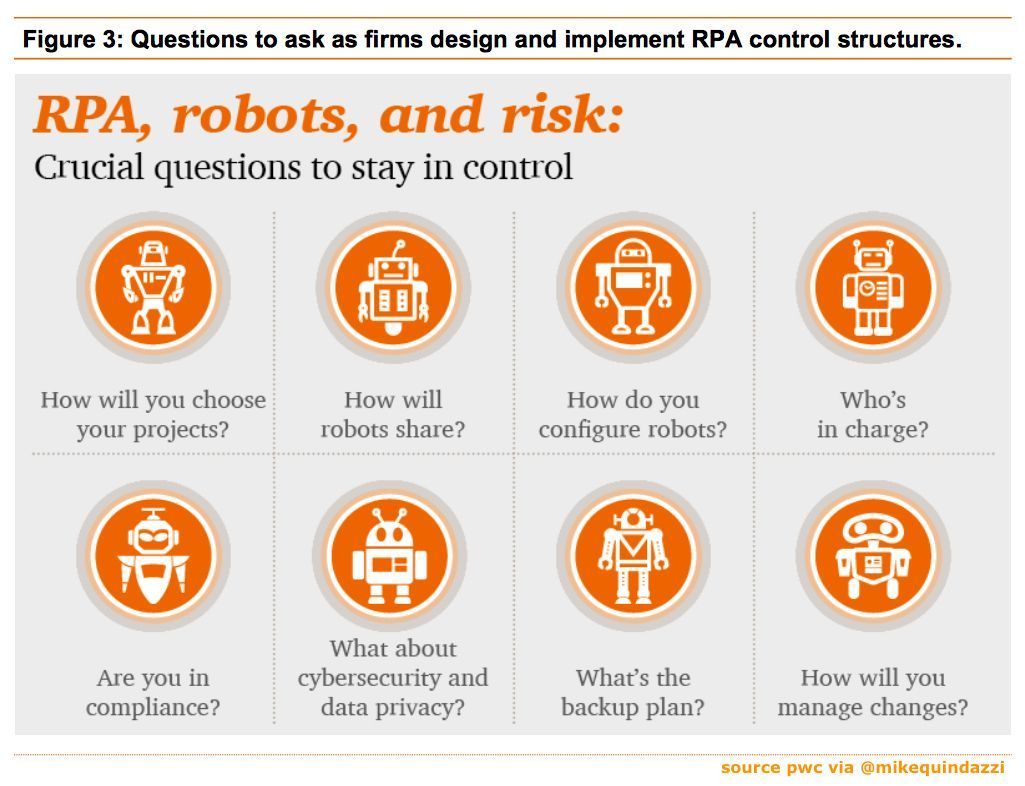 Figure 3: Questions to ask as firms design and implement RPA control structures.

RPA, robots, and risk:

Crucial questions to stay in control

How will you choose your projects?

How will robots share?

How do you configure robots?

Who's in charge?

Are you in compliance?

What about cybersecurity and data privacy?

What's the backup plan?

How will you manage changes?

source pwc via @mikequindazzi